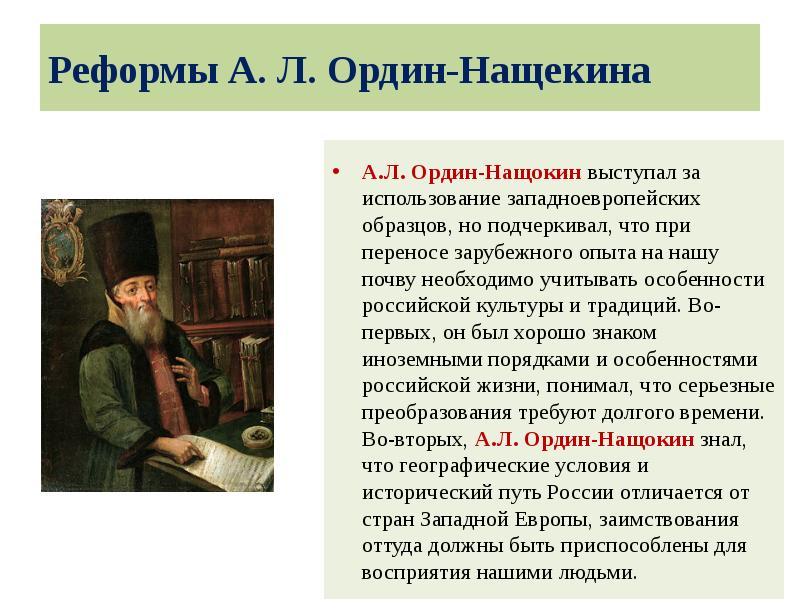 Реформы А. Л. Ордин-Нащекина

• А.Л. Ордин-Нащокин выступал за использование западноевропейских образцов, но подчеркивал, что при переносе зарубежного опыта на нашу почву необходимо учитывать особенности российской культуры и традиций. Во-первых, он был хорошо знаком иноземными порядками и особенностями российской жизни, понимал, что серьезные преобразования требуют долгого времени. Во-вторых, А.Л. Ордин-Нащокин знал, что географические условия и исторический путь России отличается от стран Западной Европы, заимствования оттуда должны быть приспособлены для восприятия нашими людьми.